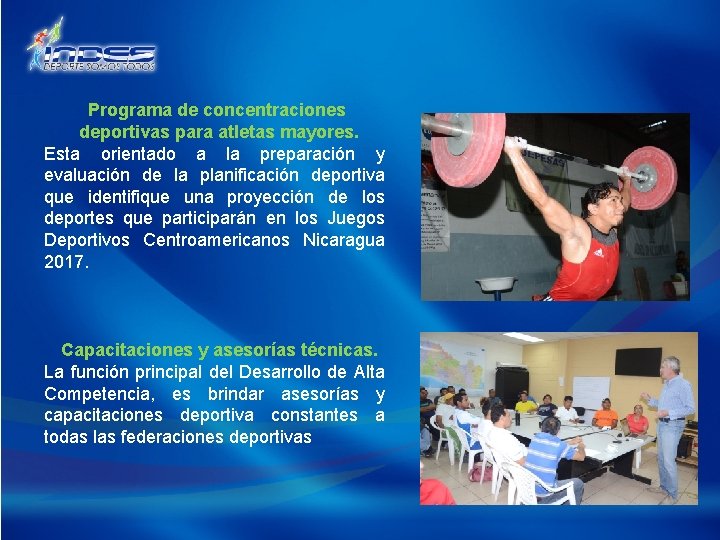 INDES
DEPORTE SOMOS TODOS

Programa de concentraciones deportivas para atletas mayores.
Esta orientado a la preparación y evaluación de la planificación deportiva que identifique una proyección de los deportes que participarán en los Juegos Deportivos Centroamericanos Nicaragua 2017.

Capacitaciones y asesorías técnicas.
La función principal del Desarrollo de Alta Competencia, es brindar asesorías y capacitaciones deportiva constantes a todas las federaciones deportivas